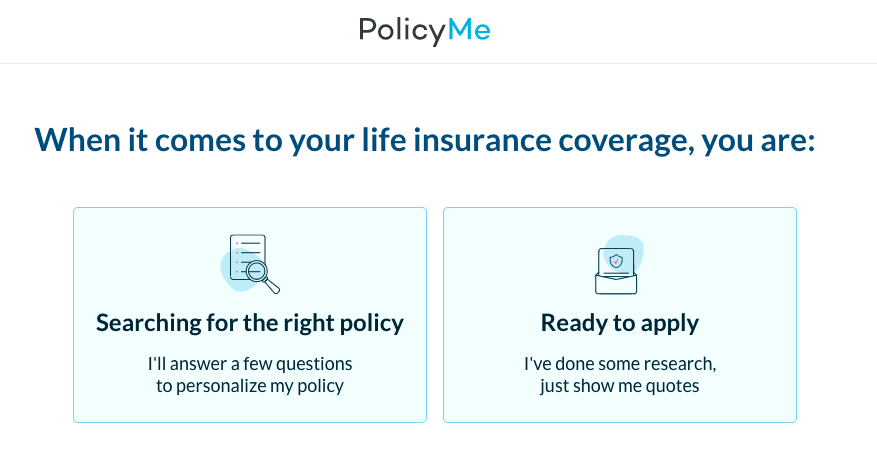 PolicyMe

When it comes to your life insurance coverage, you are:

Searching for the right policy

I'll answer a few questions to personalize my policy

Ready to apply

I've done some research, just show me quotes